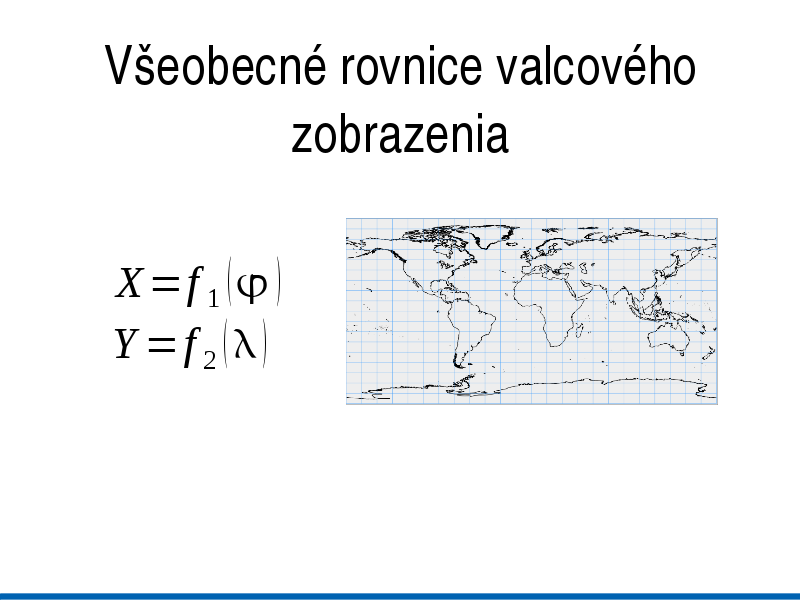 Všeobecné rovnice valcového zobrazenia

$X = f_1(\varphi)$
$Y = f_2(\lambda)$